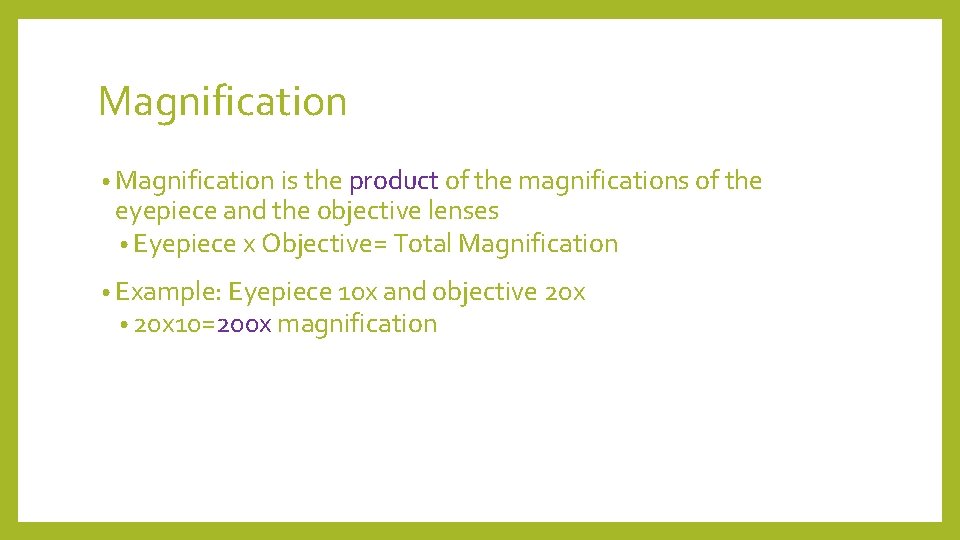 Magnification

• Magnification is the product of the magnifications of the eyepiece and the objective lenses
  • Eyepiece x Objective= Total Magnification

• Example: Eyepiece 10x and objective 20x
  • 20x10=200x magnification